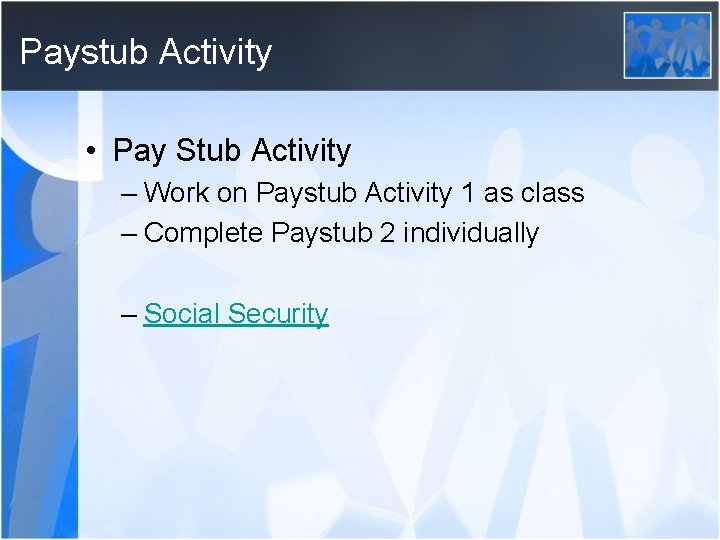 Paystub Activity

• Pay Stub Activity
– Work on Paystub Activity 1 as class
– Complete Paystub 2 individually

– Social Security